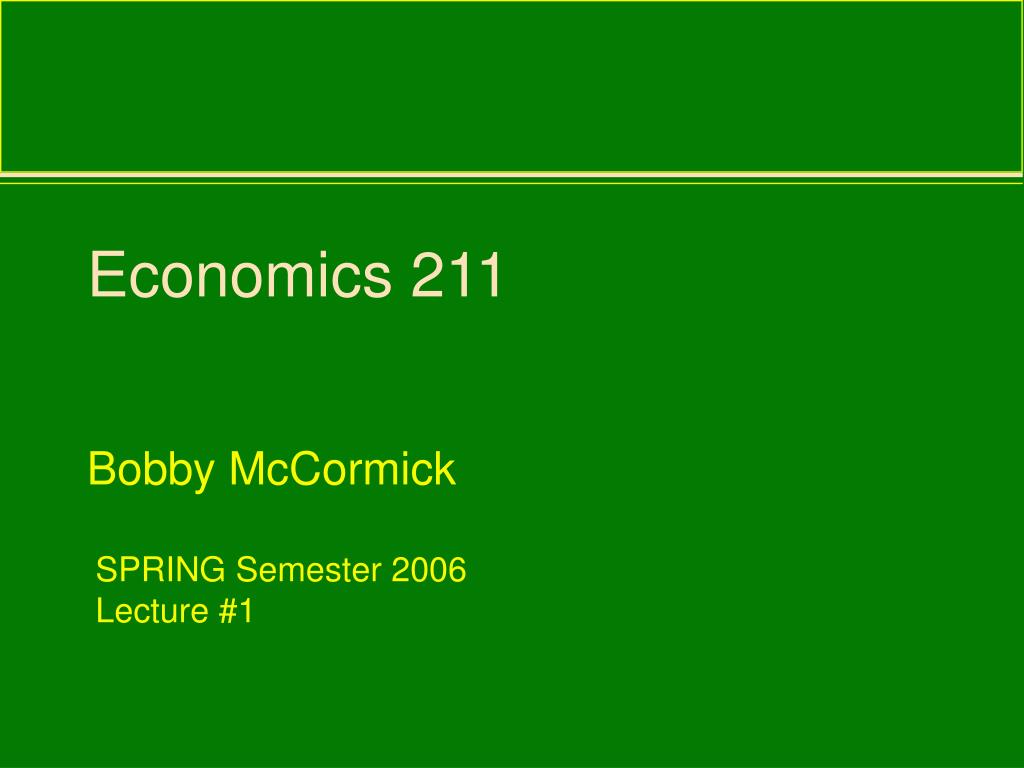 Economics 211

Bobby McCormick

SPRING Semester 2006
Lecture #1